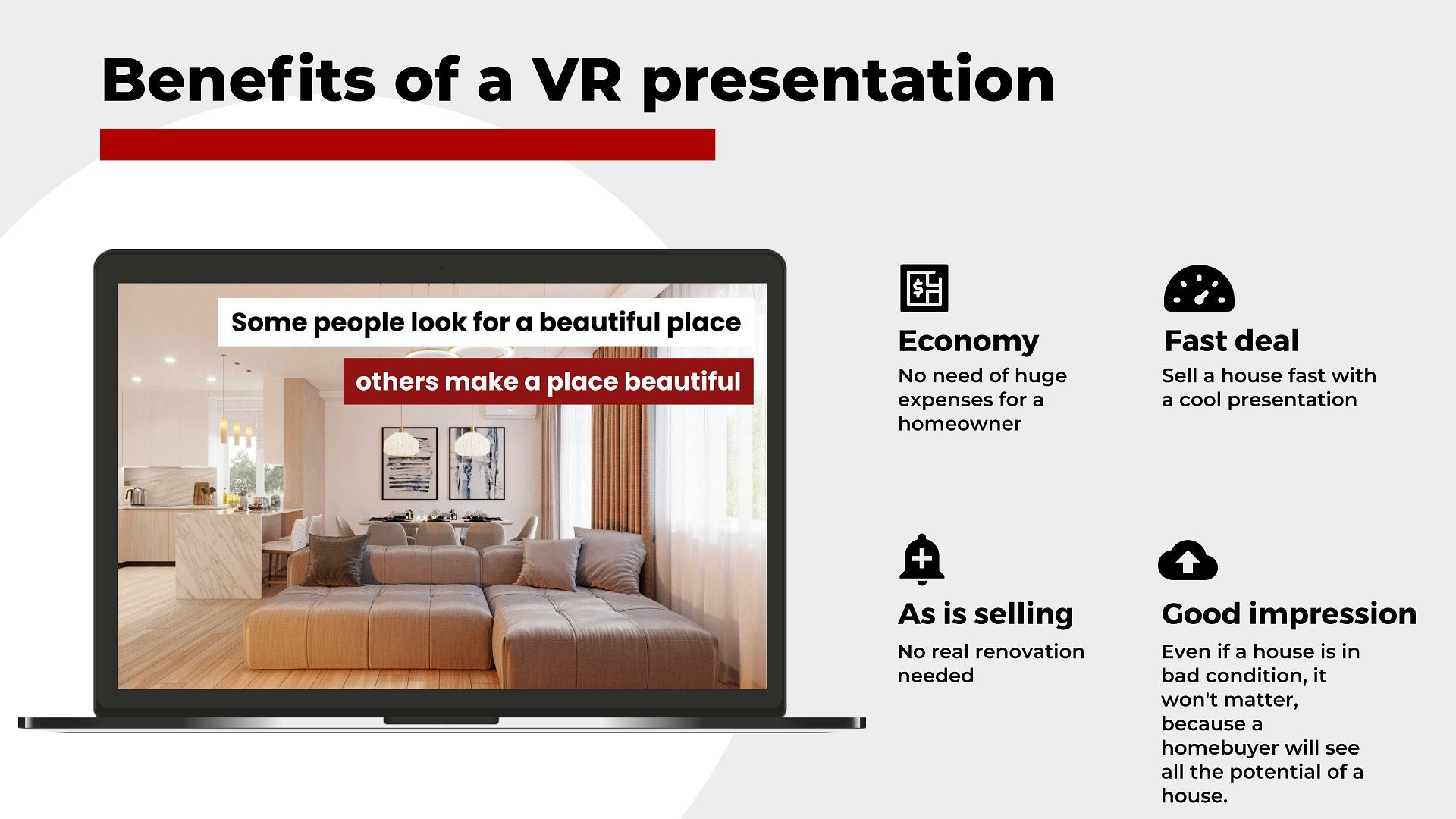 Benefits of a VR presentation

Some people look for a beautiful place

others make a place beautiful

Economy
No need of huge expenses for a homeowner

Fast deal
Sell a house fast with a cool presentation

As is selling
No real renovation needed

Good impression
Even if a house is in bad condition, it won't matter, because a homebuyer will see all the potential of a house.